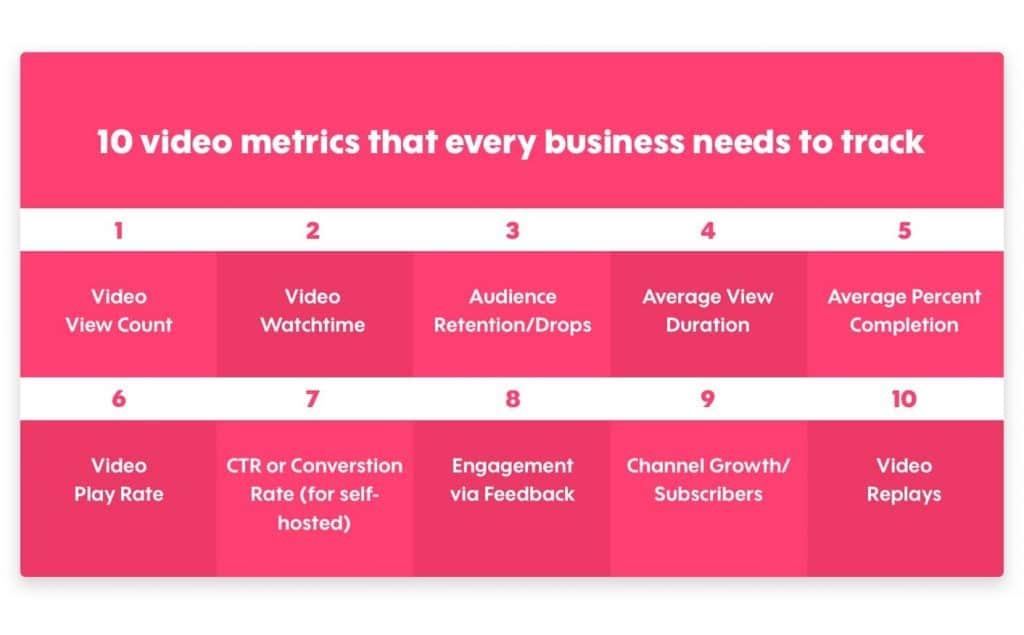 10 video metrics that every business needs to track

| 1 | 2 | 3 | 4 | 5 |
|---|---|---|---|---|
| Video View Count | Video Watchtime | Audience Retention/Drops | Average View Duration | Average Percent Completion |
| 6 | 7 | 8 | 9 | 10 |
| Video Play Rate | CTR or Converstion Rate (for self-hosted) | Engagement via Feedback | Channel Growth/ Subscribers | Video Replays |